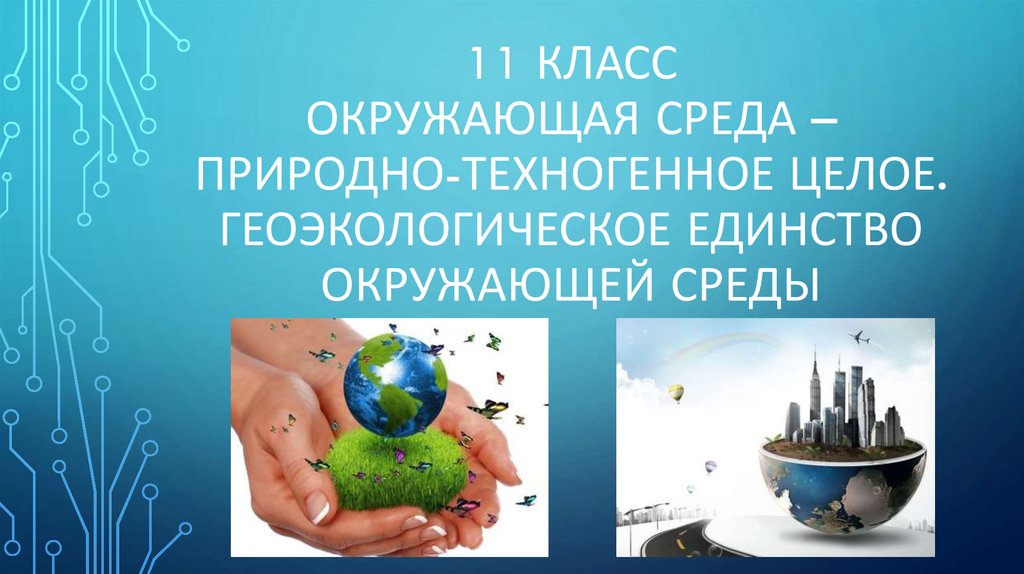 11 КЛАСС
ОКРУЖАЮЩАЯ СРЕДА – ПРИРОДНО-ТЕХНОГЕННОЕ ЦЕЛОЕ. ГЕОЭКОЛОГИЧЕСКОЕ ЕДИНСТВО ОКРУЖАЮЩЕЙ СРЕДЫ